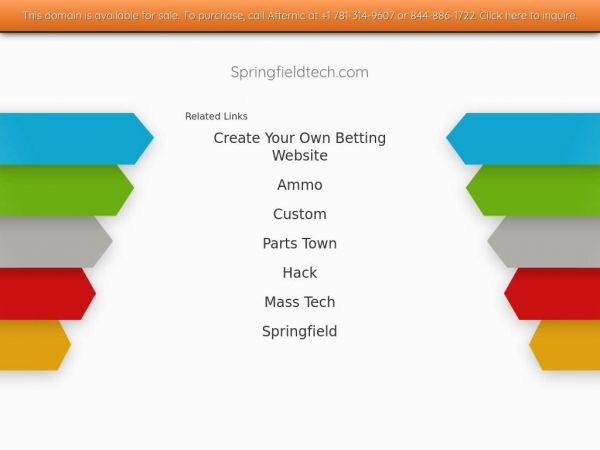 This domain is available for sale. To purchase, call Afternic at +1 781-314-9607 or 844-886-1722. Click here to inquire.

Springfieldtech.com

Related Links

Create Your Own Betting Website

Ammo

Custom

Parts Town

Hack

Mass Tech

Springfield